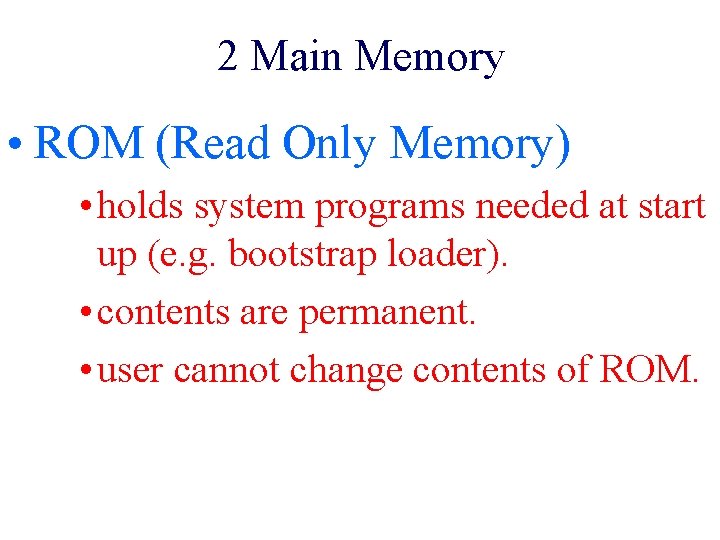 2 Main Memory

• ROM (Read Only Memory)

• holds system programs needed at start up (e.g. bootstrap loader).

• contents are permanent.

• user cannot change contents of ROM.